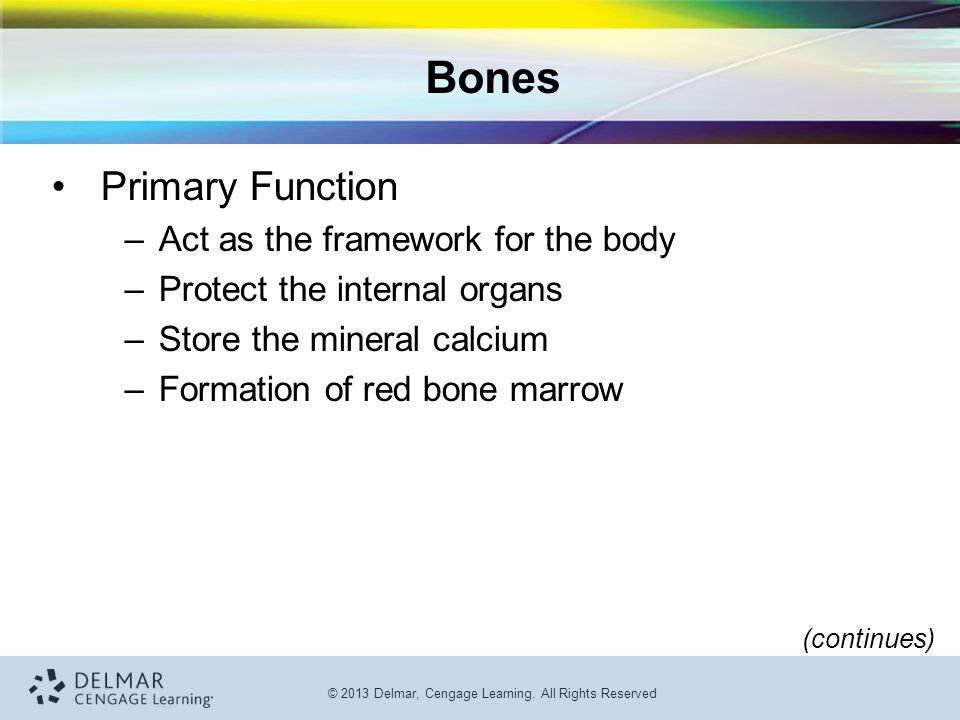 Bones

• Primary Function
– Act as the framework for the body
– Protect the internal organs
– Store the mineral calcium
– Formation of red bone marrow

(continues)

DELMAR
CENGAGE Learning

© 2013 Delmar, Cengage Learning. All Rights Reserved